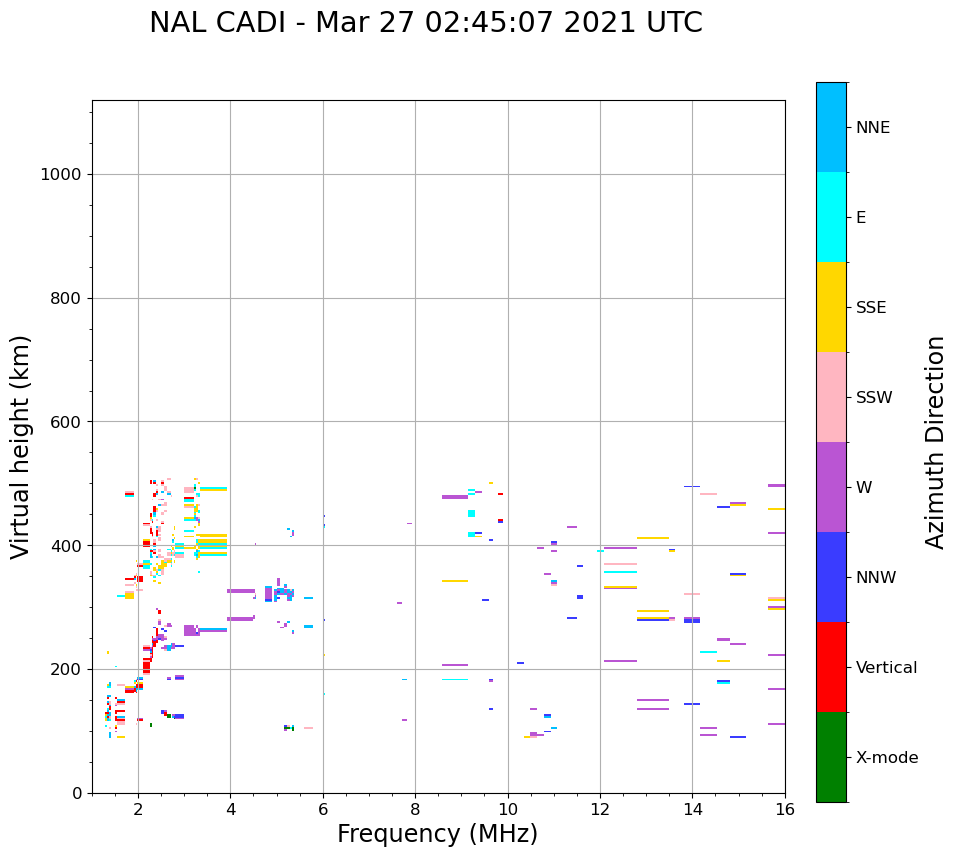 NAL CADI - Mar 27 02:45:07 2021 UTC

Virtual height (km)

1000
800
600
400
200
0

2
4
6
8
10
12
14
16

Frequency (MHz)

NNE
E
SSE
SSW
W
NNW
Vertical
X-mode

Azimuth Direction